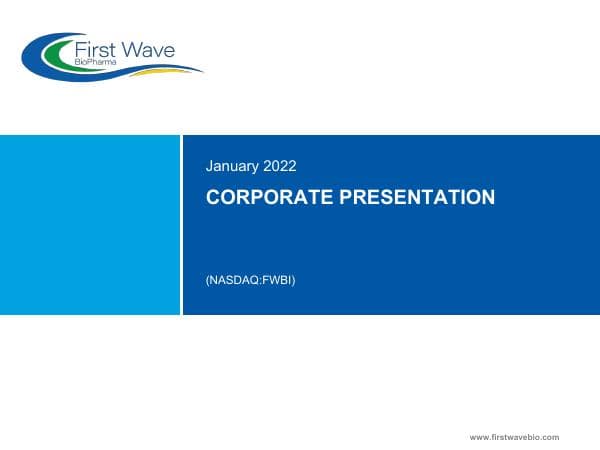 First Wave
BioPharma

January 2022

CORPORATE PRESENTATION

(NASDAQ:FWBI)

www.firstwavebio.com